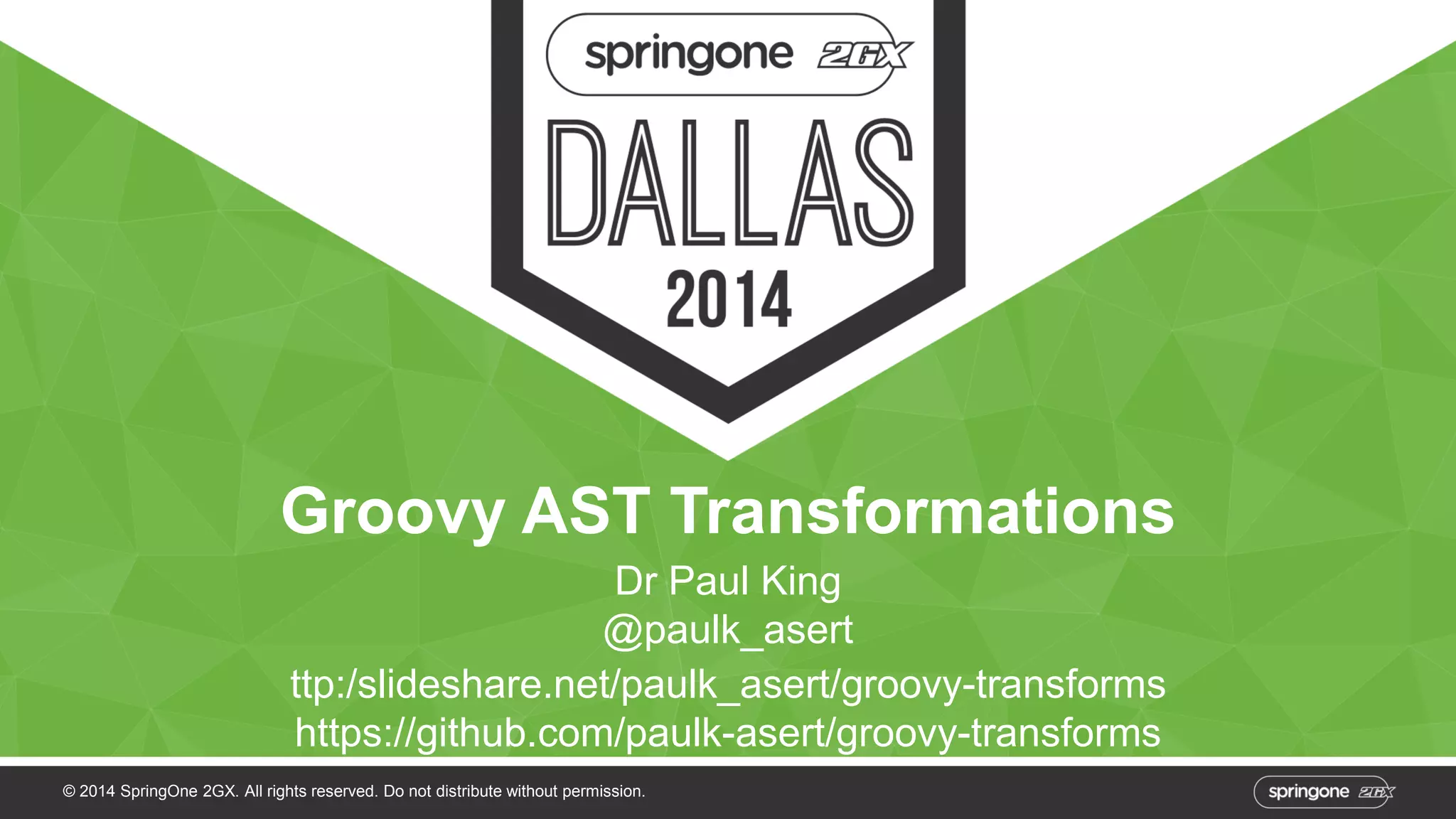 springone 2GX
DALLAS
2014

Groovy AST Transformations
Dr Paul King
@paulk_asert
ttp:/slideshare.net/paulk_asert/groovy-transforms
https://github.com/paulk-asert/groovy-transforms

© 2014 SpringOne 2GX. All rights reserved. Do not distribute without permission.

springone 2GX